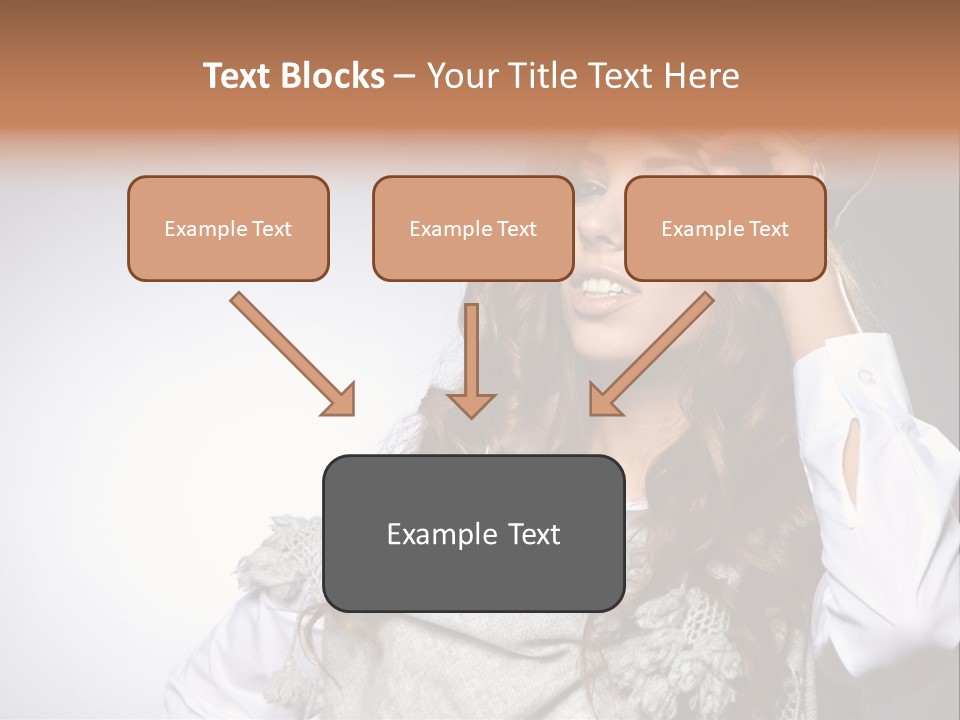 Text Blocks – Your Title Text Here

Example Text

Example Text

Example Text

Example Text